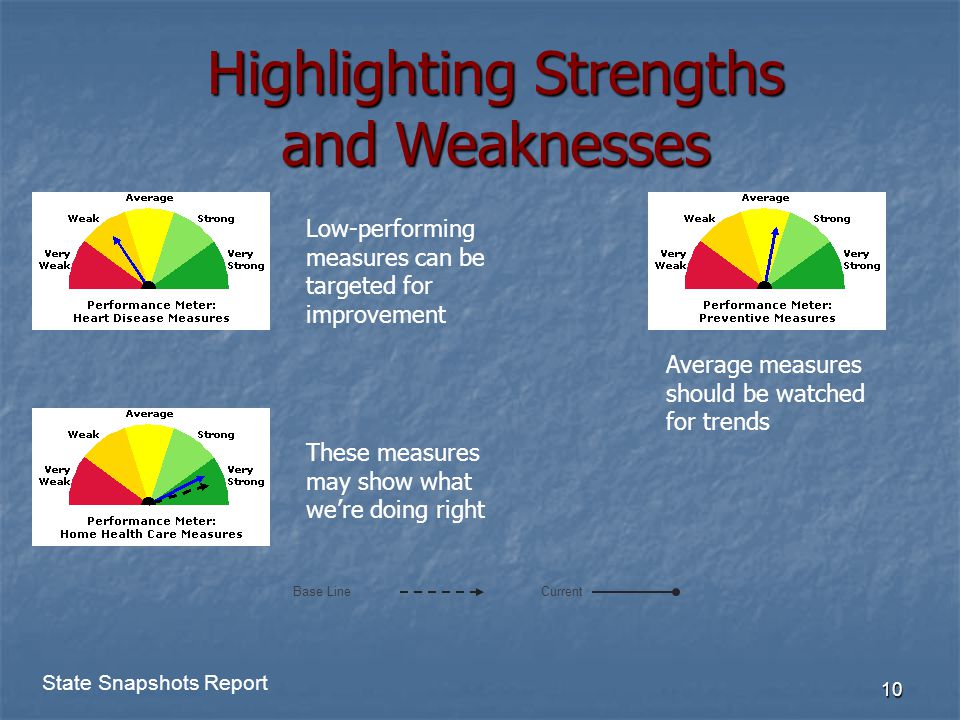 Highlighting Strengths and Weaknesses

Average
Weak
Strong
Very Weak
Very Strong
Performance Meter: Heart Disease Measures

Low-performing measures can be targeted for improvement

Average
Weak
Strong
Very Weak
Very Strong
Performance Meter: Preventive Measures

Average measures should be watched for trends

Average
Weak
Strong
Very Weak
Very Strong
Performance Meter: Home Health Care Measures

These measures may show what we're doing right

Base Line
Current

State Snapshots Report

10